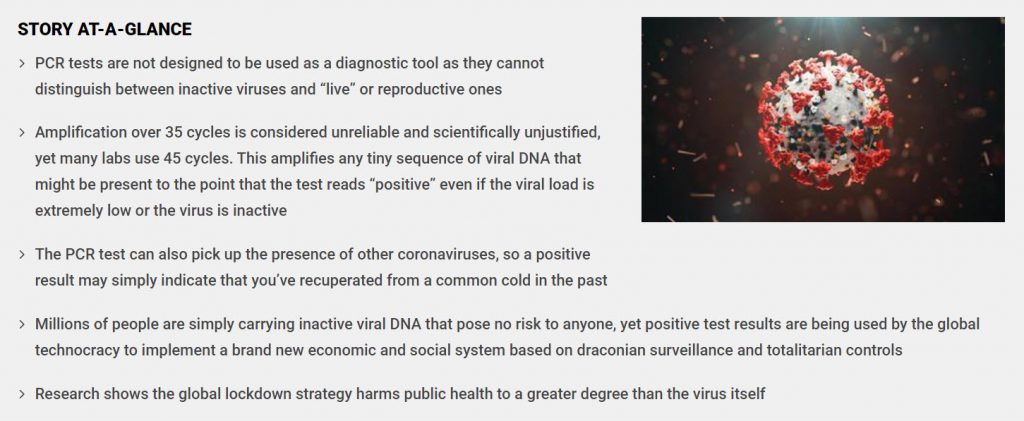 STORY AT-A-GLANCE

> PCR tests are not designed to be used as a diagnostic tool as they cannot distinguish between inactive viruses and “live” or reproductive ones

> Amplification over 35 cycles is considered unreliable and scientifically unjustified, yet many labs use 45 cycles. This amplifies any tiny sequence of viral DNA that might be present to the point that the test reads “positive” even if the viral load is extremely low or the virus is inactive

> The PCR test can also pick up the presence of other coronaviruses, so a positive result may simply indicate that you’ve recuperated from a common cold in the past

> Millions of people are simply carrying inactive viral DNA that pose no risk to anyone, yet positive test results are being used by the global technocracy to implement a brand new economic and social system based on draconian surveillance and totalitarian controls

> Research shows the global lockdown strategy harms public health to a greater degree than the virus itself